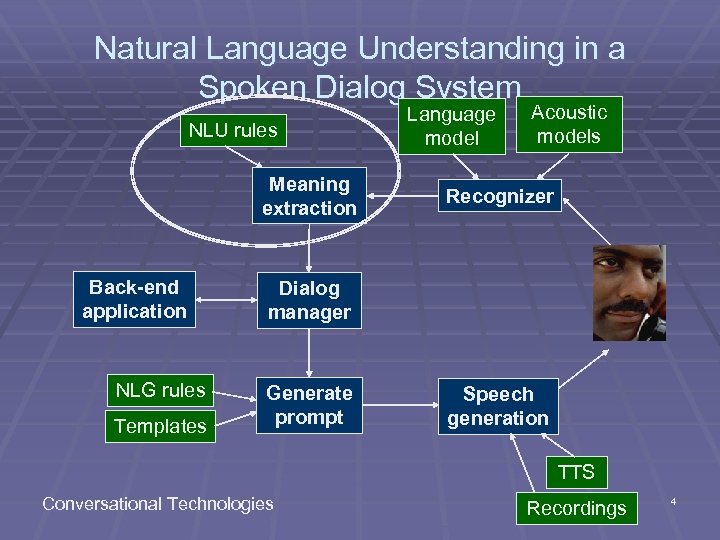 Natural Language Understanding in a Spoken Dialog System

NLU rules

Language model

Acoustic models

Meaning extraction

Recognizer

Back-end application

Dialog manager

NLG rules

Templates

Generate prompt

Speech generation

TTS

Recordings

Conversational Technologies

4